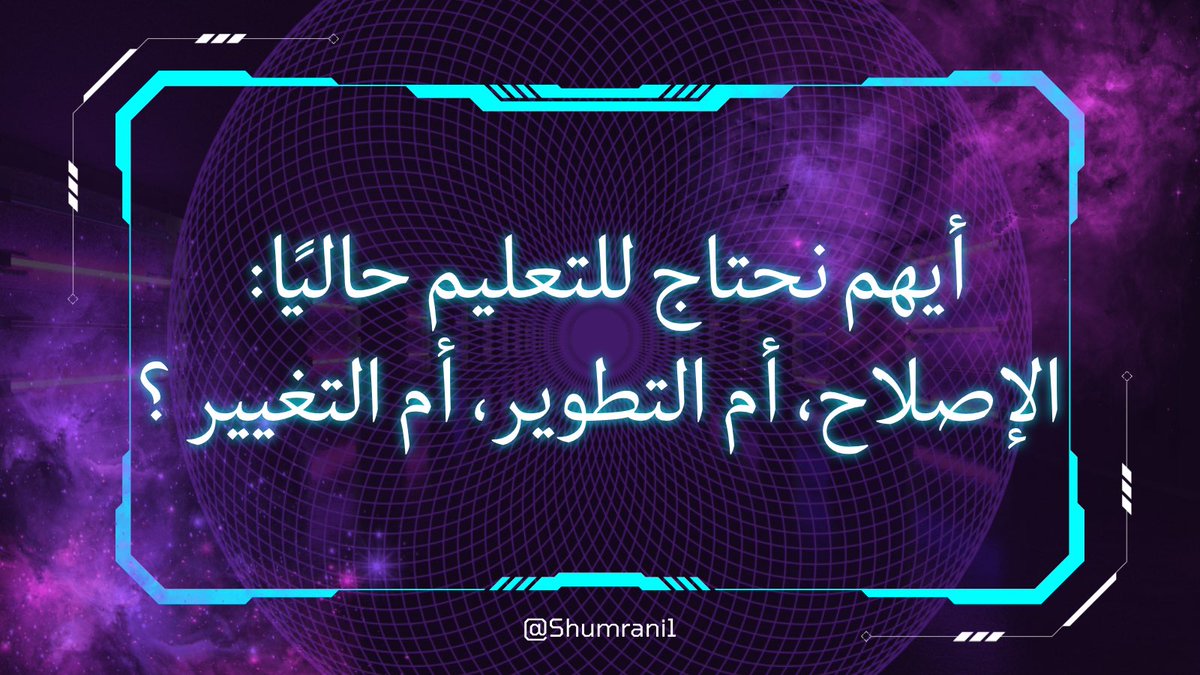 أيهم نحتاج للتعليم حاليًا:
الإصلاح، أم التطوير، أم التغيير ؟

@Shumrani1